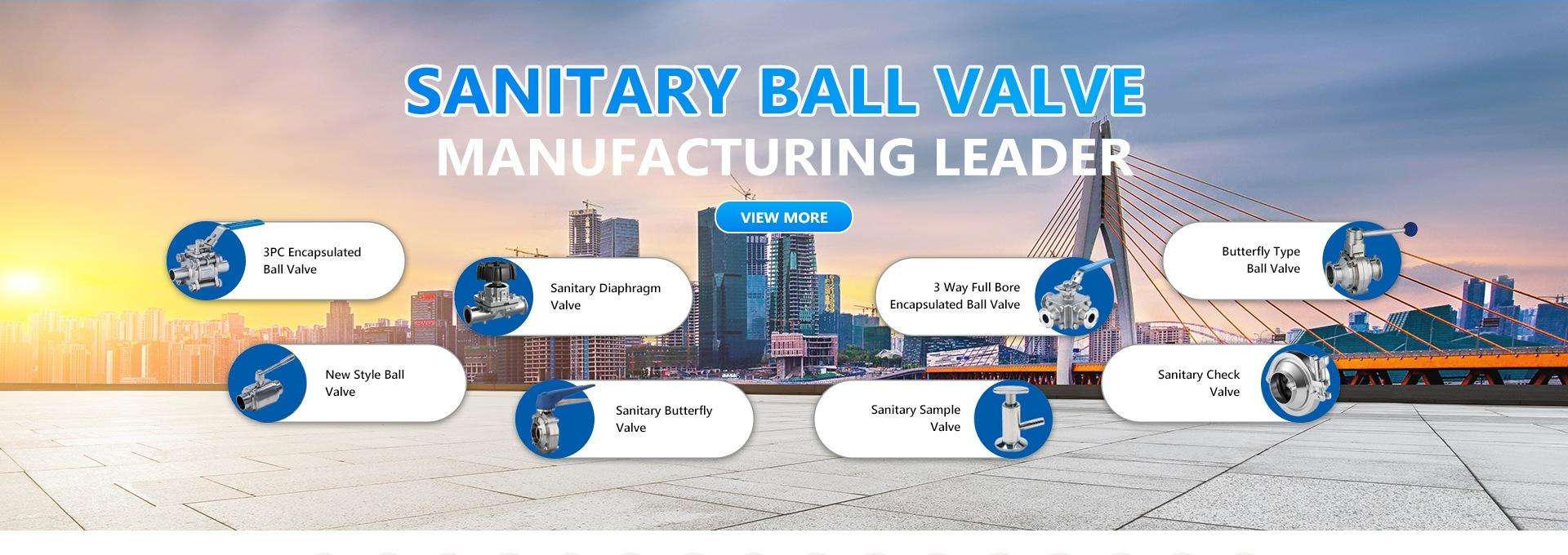 SANITARY BALL VALVE
MANUFACTURING LEADER

VIEW MORE

3PC Encapsulated Ball Valve

Sanitary Diaphragm Valve

3 Way Full Bore Encapsulated Ball Valve

Butterfly Type Ball Valve

New Style Ball Valve

Sanitary Butterfly Valve

Sanitary Sample Valve

Sanitary Check Valve